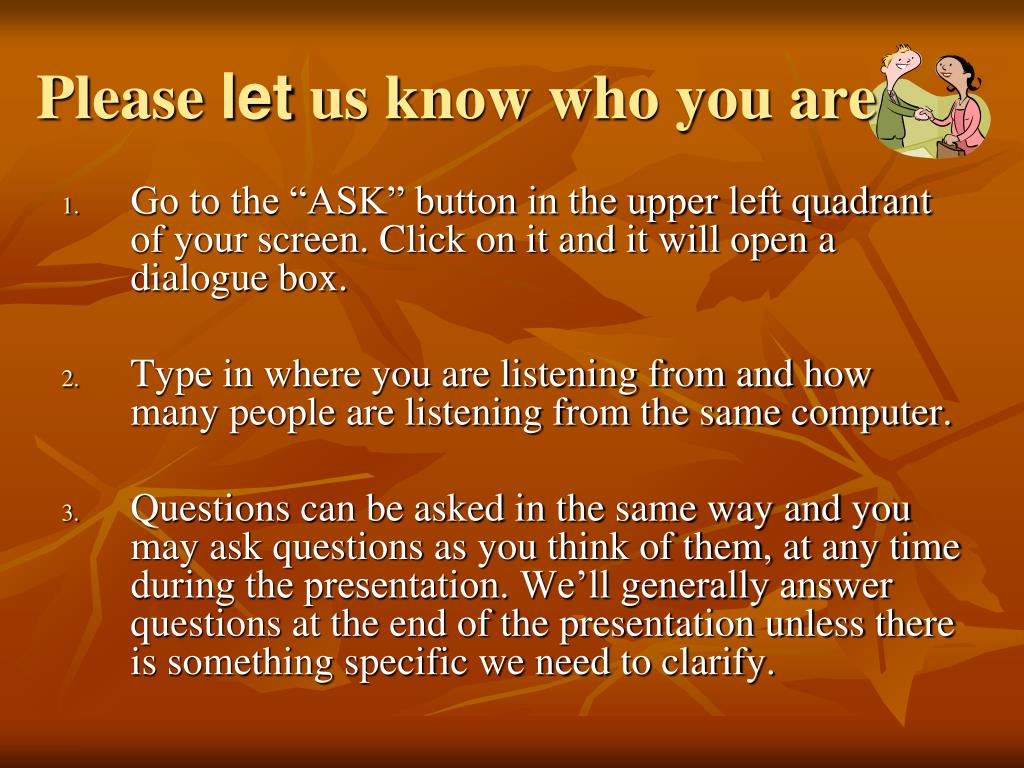 Please let us know who you are

1. Go to the “ASK” button in the upper left quadrant of your screen. Click on it and it will open a dialogue box.

2. Type in where you are listening from and how many people are listening from the same computer.

3. Questions can be asked in the same way and you may ask questions as you think of them, at any time during the presentation. We’ll generally answer questions at the end of the presentation unless there is something specific we need to clarify.